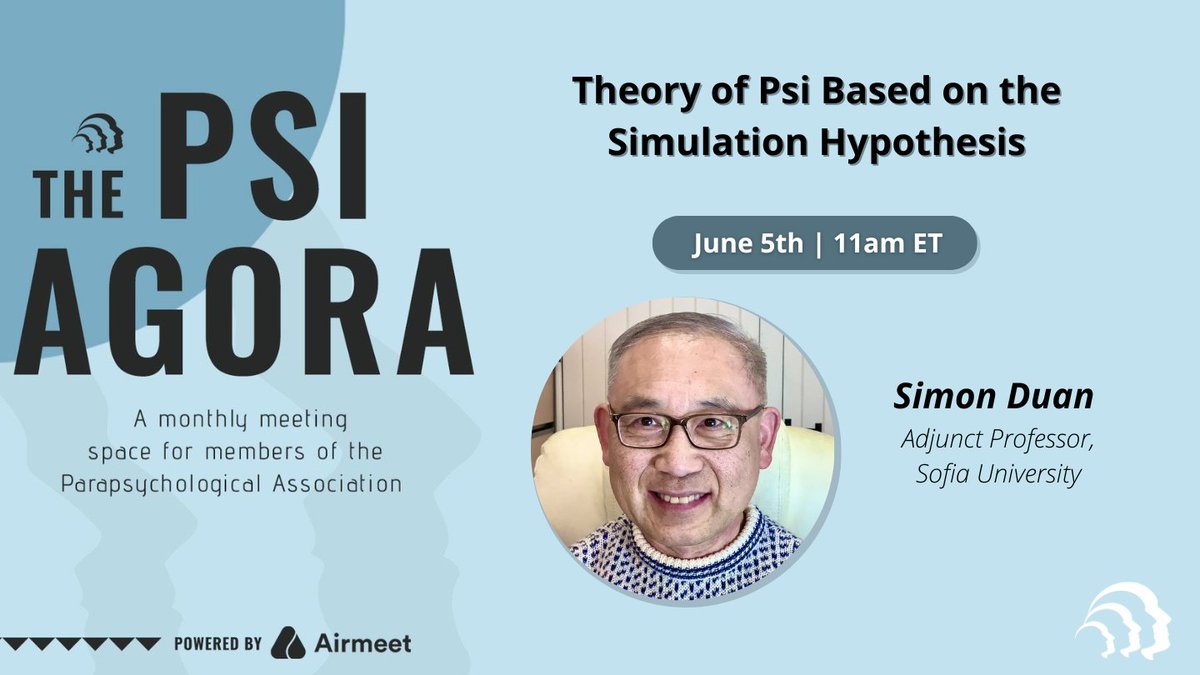 THE PSI AGORA

A monthly meeting space for members of the Parapsychological Association

POWERED BY Airmeet

Theory of Psi Based on the Simulation Hypothesis

June 5th | 11am ET

Simon Duan
Adjunct Professor, Sofia University